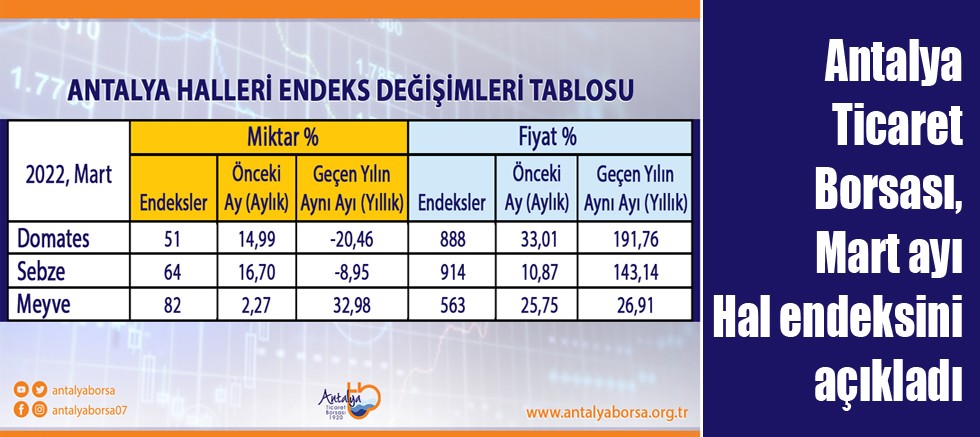 ANTALYA HALLERİ ENDEKS DEĞİŞİMLERİ TABLOSU

| 2022, Mart | Miktar % | | | Fiyat % | | |
|---|---|---|---|---|---|---|
| | Endeksler | Önceki Ay (Aylık) | Geçen Yılın Aynı Ayı (Yıllık) | Endeksler | Önceki Ay (Aylık) | Geçen Yılın Aynı Ayı (Yıllık) |
| Domates | 51 | 14,99 | -20,46 | 888 | 33,01 | 191,76 |
| Sebze | 64 | 16,70 | -8,95 | 914 | 10,87 | 143,14 |
| Meyve | 82 | 2,27 | 32,98 | 563 | 25,75 | 26,91 |

antalyaborsa
antalyaborsa07

Antalya Ticaret Borsası 1920

www.antalyaborsa.org.tr

Antalya Ticaret Borsası, Mart ayı Hal endeksini açıkladı